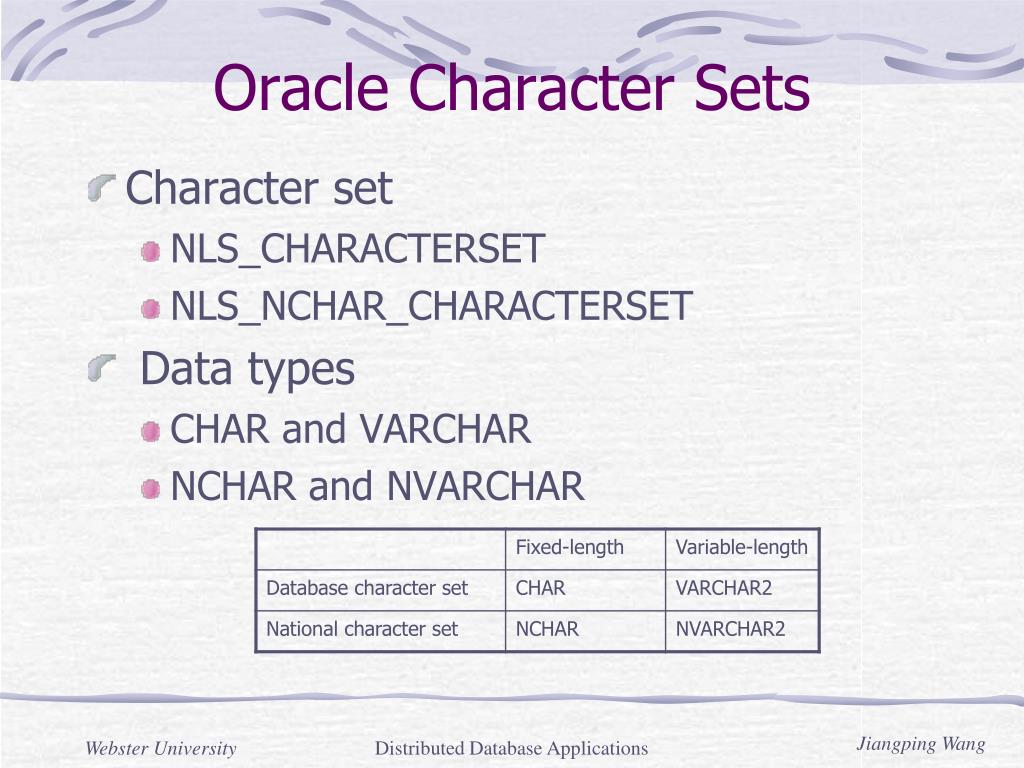 Oracle Character Sets

Character set

NLS_CHARACTERSET

NLS_NCHAR_CHARACTERSET

Data types

CHAR and VARCHAR

NCHAR and NVARCHAR

| | Fixed-length | Variable-length |
|---|---|---|
| Database character set | CHAR | VARCHAR2 |
| National character set | NCHAR | NVARCHAR2 |

Webster University

Distributed Database Applications

Jiangping Wang